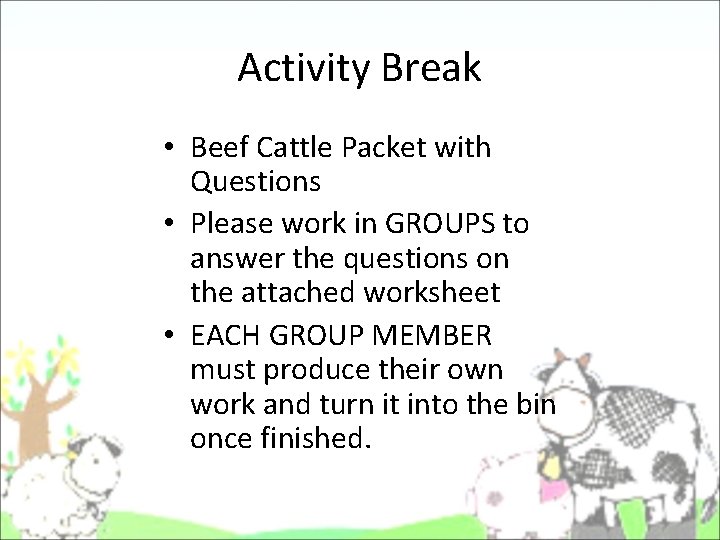 Activity Break

• Beef Cattle Packet with Questions

• Please work in GROUPS to answer the questions on the attached worksheet

• EACH GROUP MEMBER must produce their own work and turn it into the bin once finished.